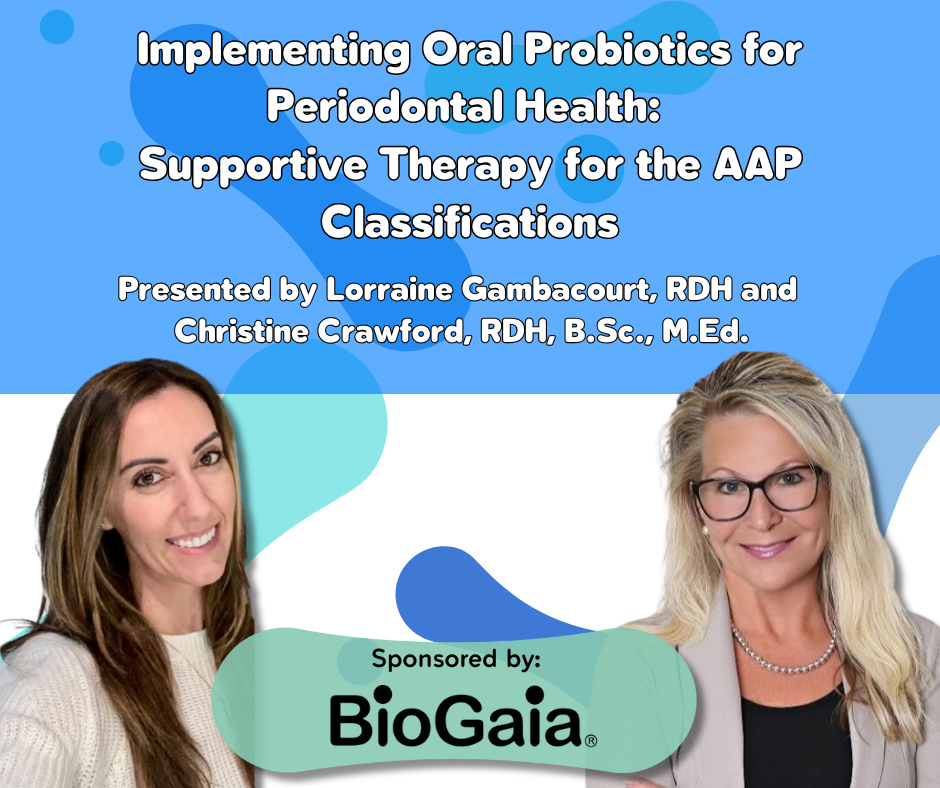 Implementing Oral Probiotics for Periodontal Health:
Supportive Therapy for the AAP Classifications

Presented by Lorraine Gambacourt, RDH and Christine Crawford, RDH, B.Sc., M.Ed.

Sponsored by:
BioGaia®